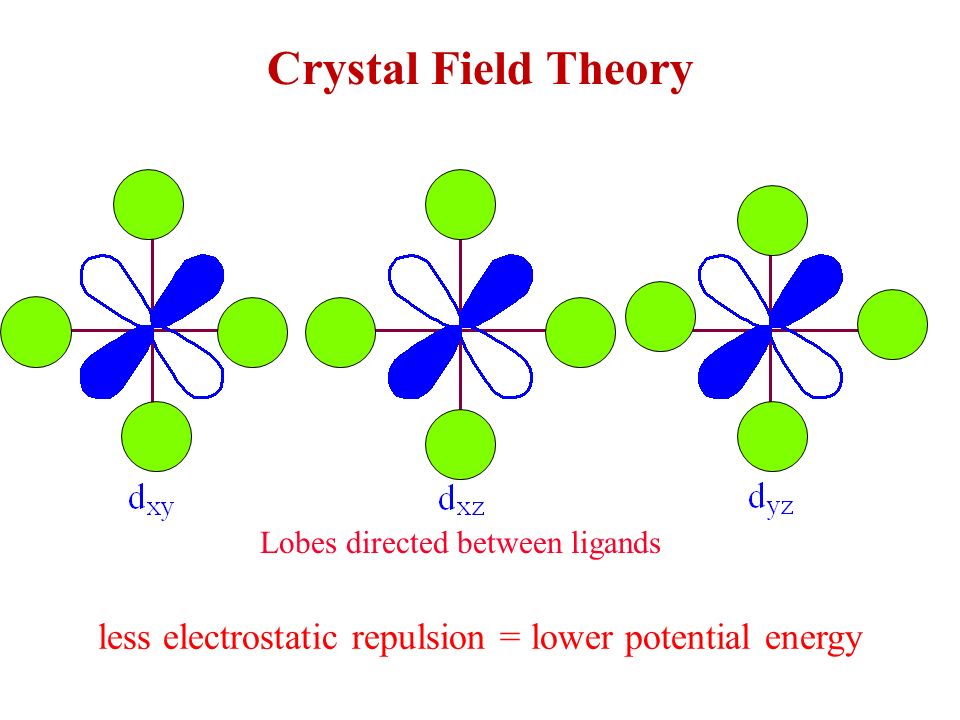 Crystal Field Theory

$d_{xy}$

$d_{xz}$

$d_{yz}$

Lobes directed between ligands

less electrostatic repulsion = lower potential energy